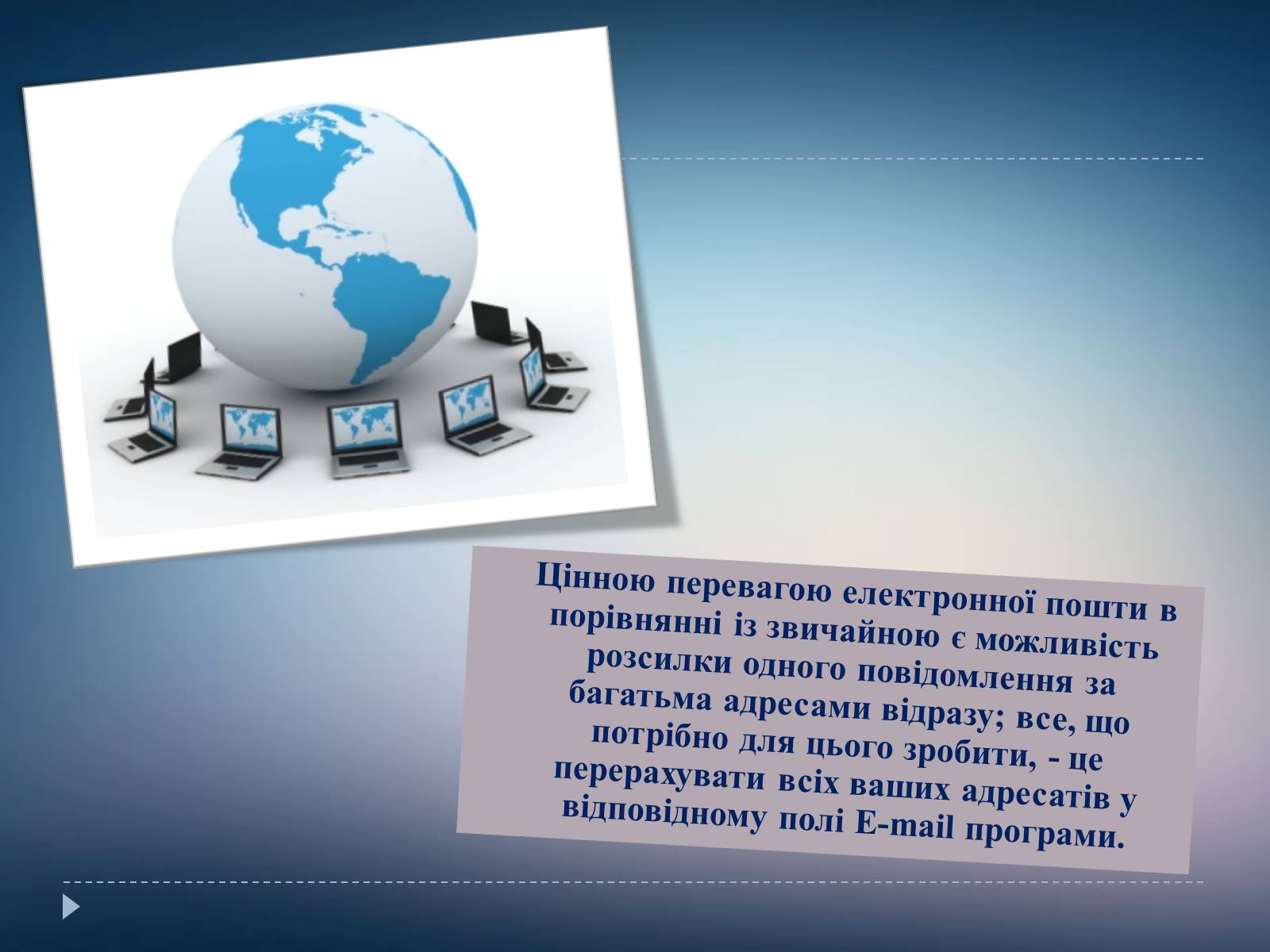 Цінною перевагою електронної пошти в порівнянні із звичайною є можливість розсилки одного повідомлення за багатьма адресами відразу; все, що потрібно для цього зробити, - це перерахувати всіх ваших адресатів у відповідному полі E-mail програми.